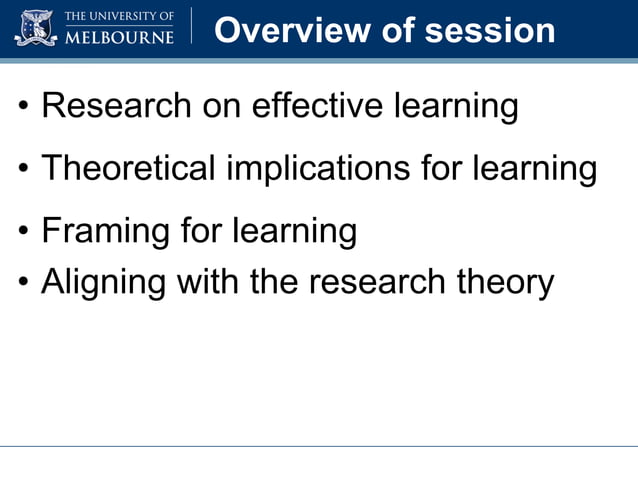 THE UNIVERSITY OF MELBOURNE

Overview of session

• Research on effective learning

• Theoretical implications for learning

• Framing for learning

• Aligning with the research theory